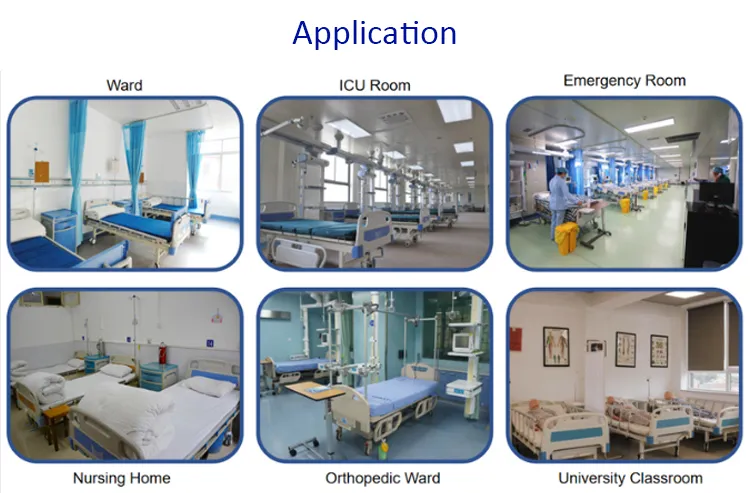 Application

Ward

ICU Room

Emergency Room

Nursing Home

Orthopedic Ward

University Classroom